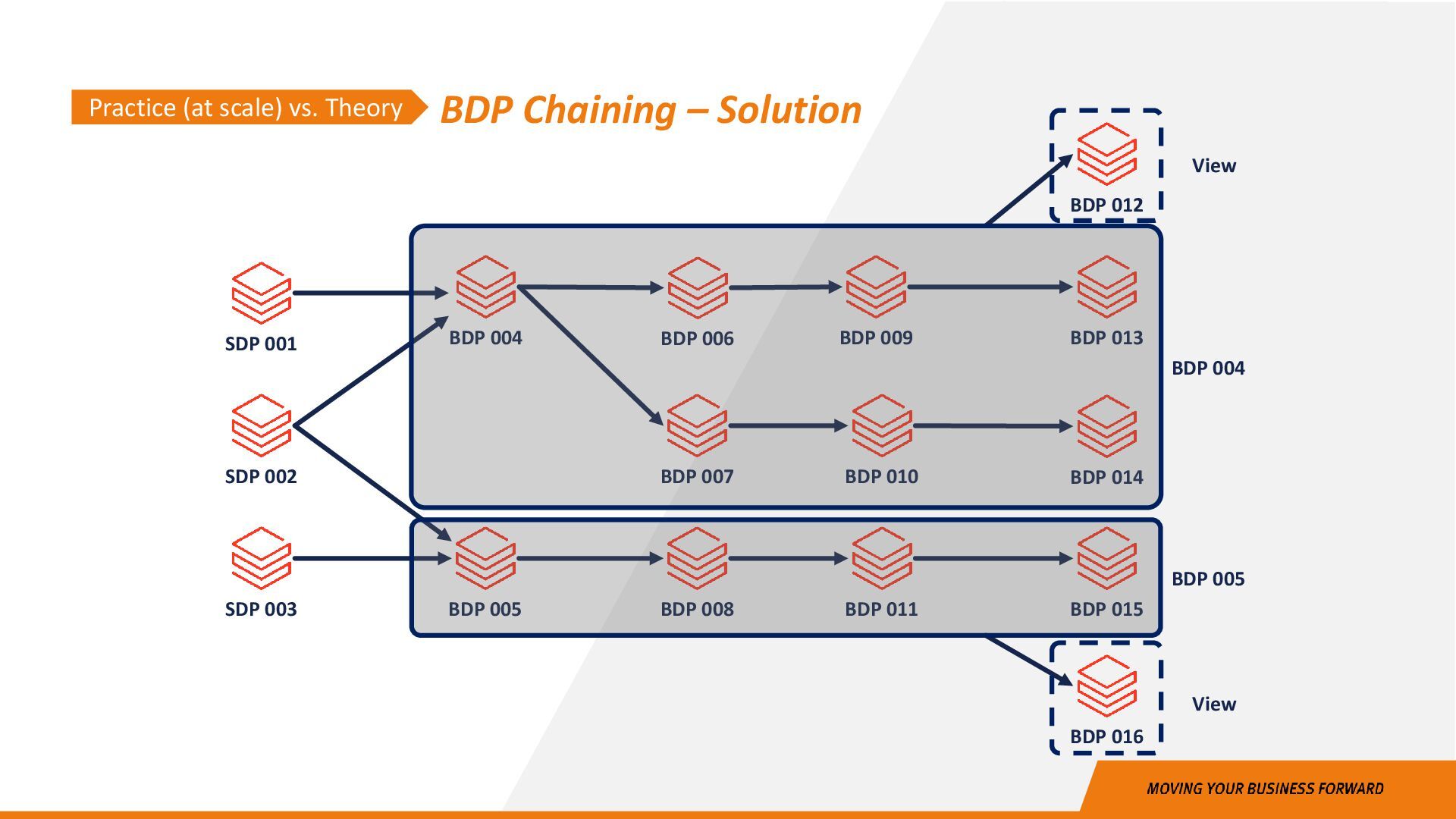 Practice (at scale) vs. Theory

BDP Chaining – Solution

BDP 012

View

SDP 001

BDP 004

BDP 006

BDP 009

BDP 013

BDP 004

SDP 002

BDP 007

BDP 010

BDP 014

SDP 003

BDP 005

BDP 008

BDP 011

BDP 015

BDP 005

BDP 016

View

MOVING YOUR BUSINESS FORWARD